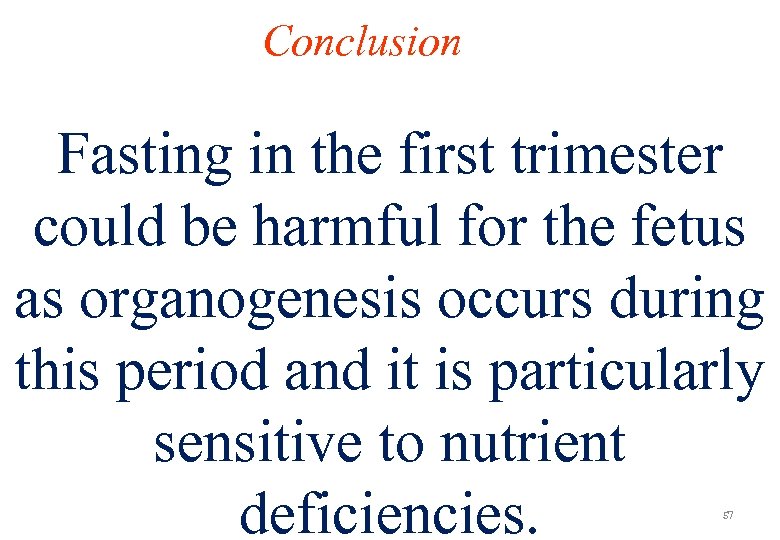 Conclusion

Fasting in the first trimester could be harmful for the fetus as organogenesis occurs during this period and it is particularly sensitive to nutrient deficiencies.

57